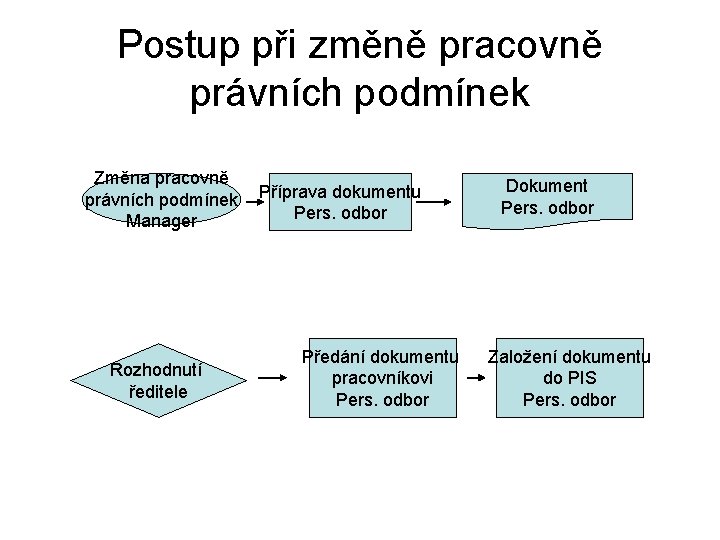 Postup při změně pracovně právních podmínek

Změna pracovně právních podmínek Manager

Příprava dokumentu Pers. odbor

Dokument Pers. odbor

Rozhodnutí ředitele

Předání dokumentu pracovníkovi Pers. odbor

Založení dokumentu do PIS Pers. odbor